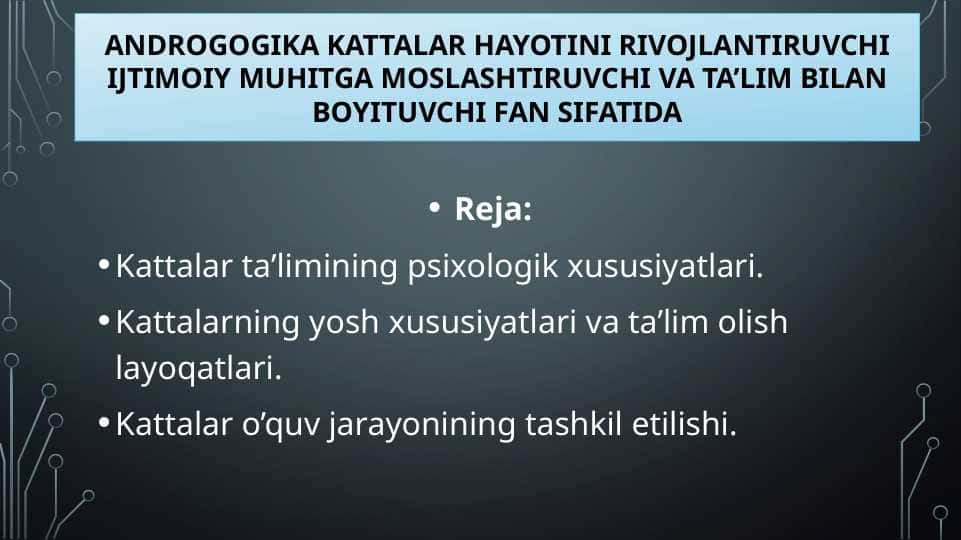 ANDROGOGIKA KATTALAR HAYOTINI RIVOJLANTIRUVCHI IJTIMOIY MUHITGA MOSLASHTIRUVCHI VA TA'LIM BILAN BOYITUVCHI FAN SIFATIDA

• Reja:

• Kattalar ta'limining psixologik xususiyatlari.

• Kattalarning yosh xususiyatlari va ta'lim olish layoqatlari.

• Kattalar o'quv jarayonining tashkil etilishi.